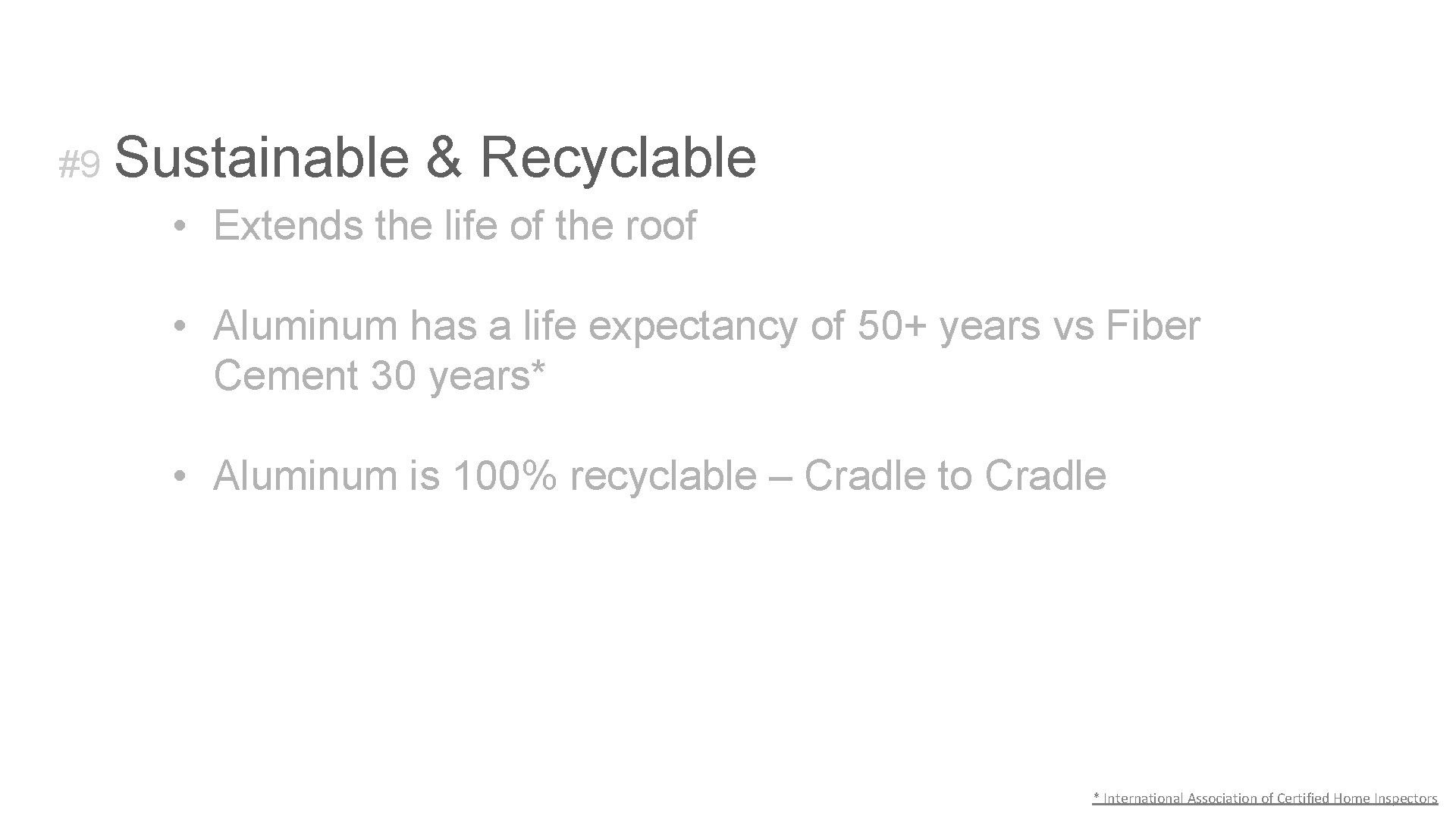 #9 Sustainable & Recyclable

• Extends the life of the roof

• Aluminum has a life expectancy of 50+ years vs Fiber Cement 30 years*

• Aluminum is 100% recyclable – Cradle to Cradle

* International Association of Certified Home Inspectors